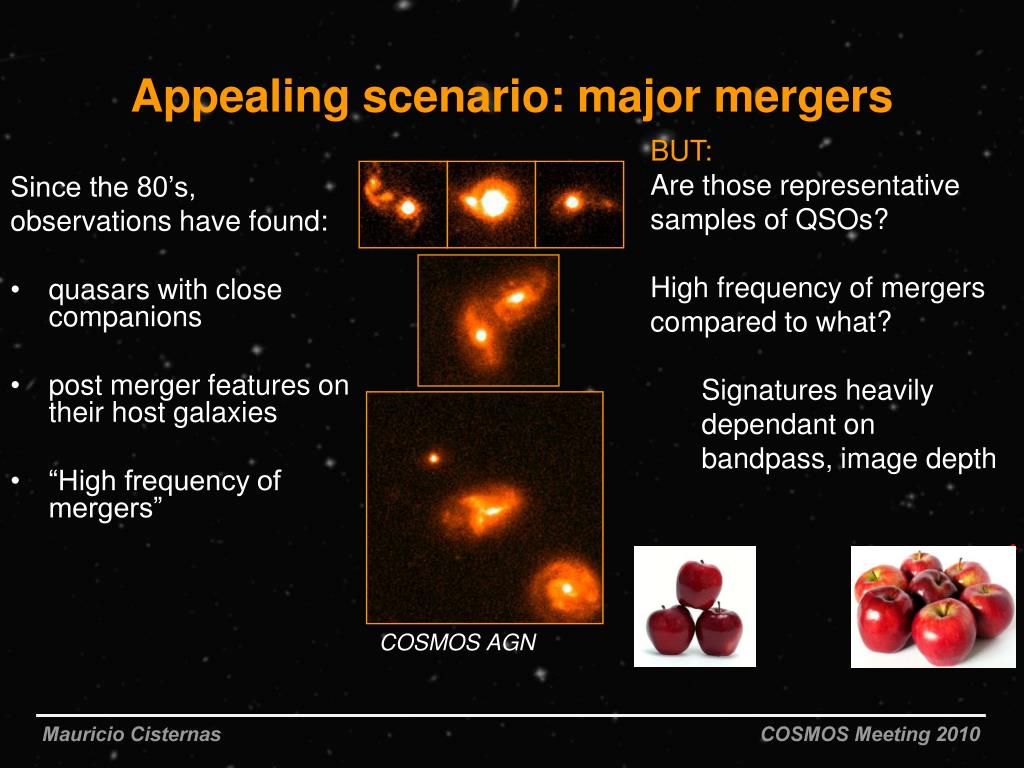 Appealing scenario: major mergers

Since the 80's, observations have found:

• quasars with close companions

• post merger features on their host galaxies

• "High frequency of mergers"

COSMOS AGN

BUT:
Are those representative samples of QSOs?

High frequency of mergers compared to what?

Signatures heavily dependant on bandpass, image depth

Mauricio Cisternas

COSMOS Meeting 2010